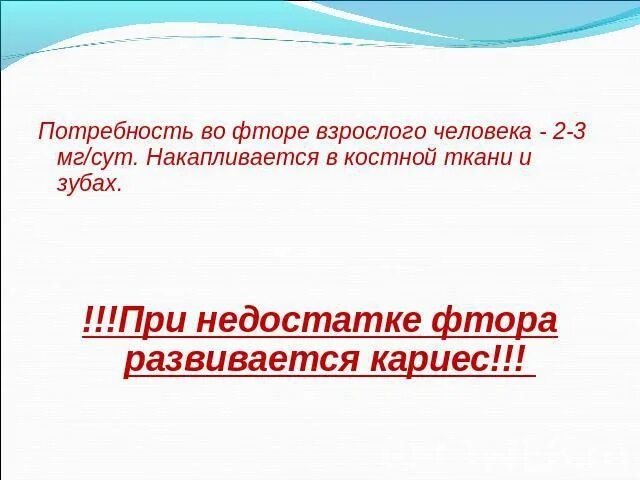 Потребность во фторе взрослого человека - 2-3 мг/сут. Накапливается в костной ткани и зубах.

!!!При недостатке фтора развивается кариес!!!